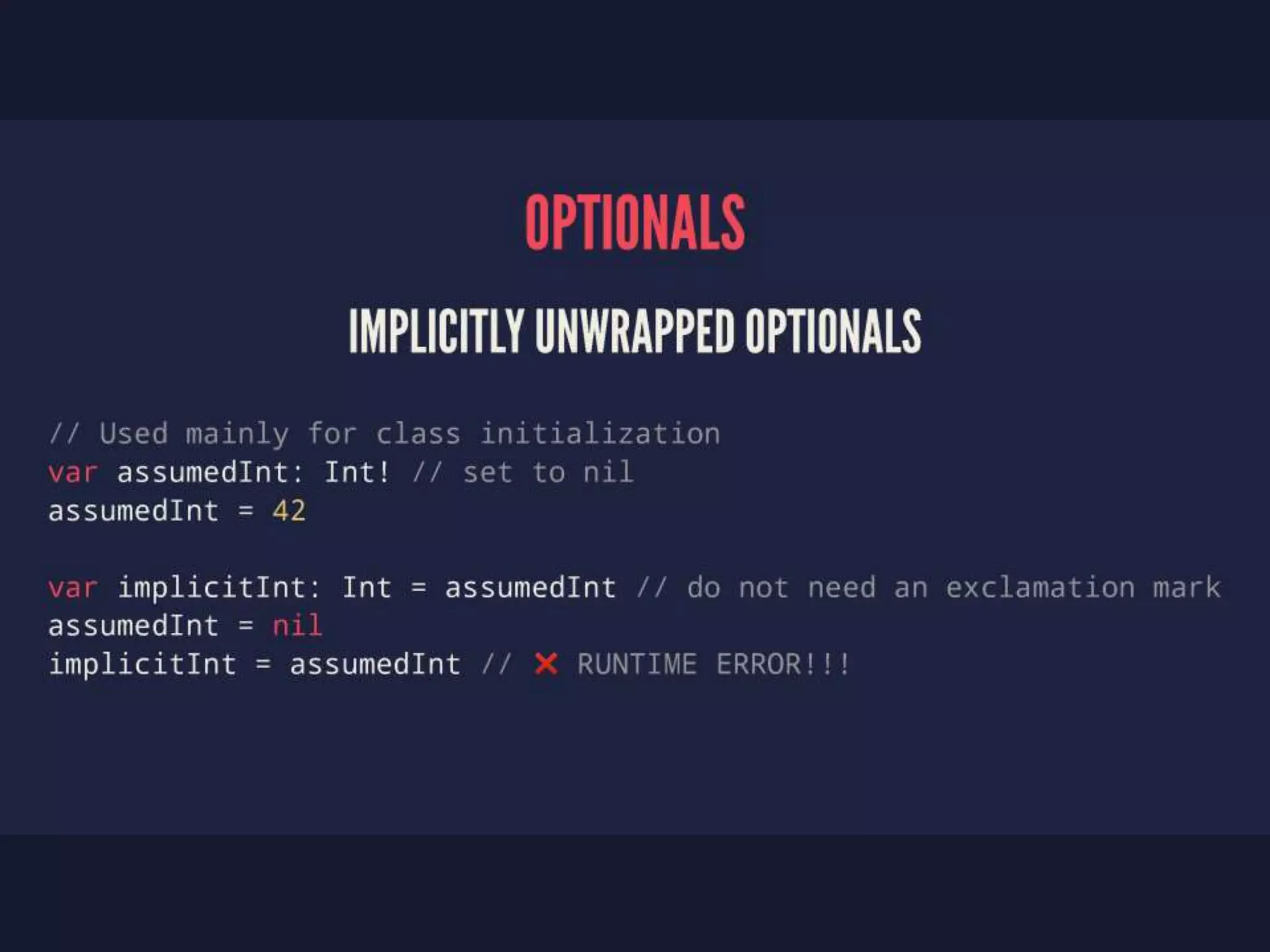 OPTIONALS

IMPLICITLY UNWRAPPED OPTIONALS

// Used mainly for class initialization
var assumedInt: Int! // set to nil
assumedInt = 42

var implicitInt: Int = assumedInt // do not need an exclamation mark
assumedInt = nil
implicitInt = assumedInt // ❌ RUNTIME ERROR!!!